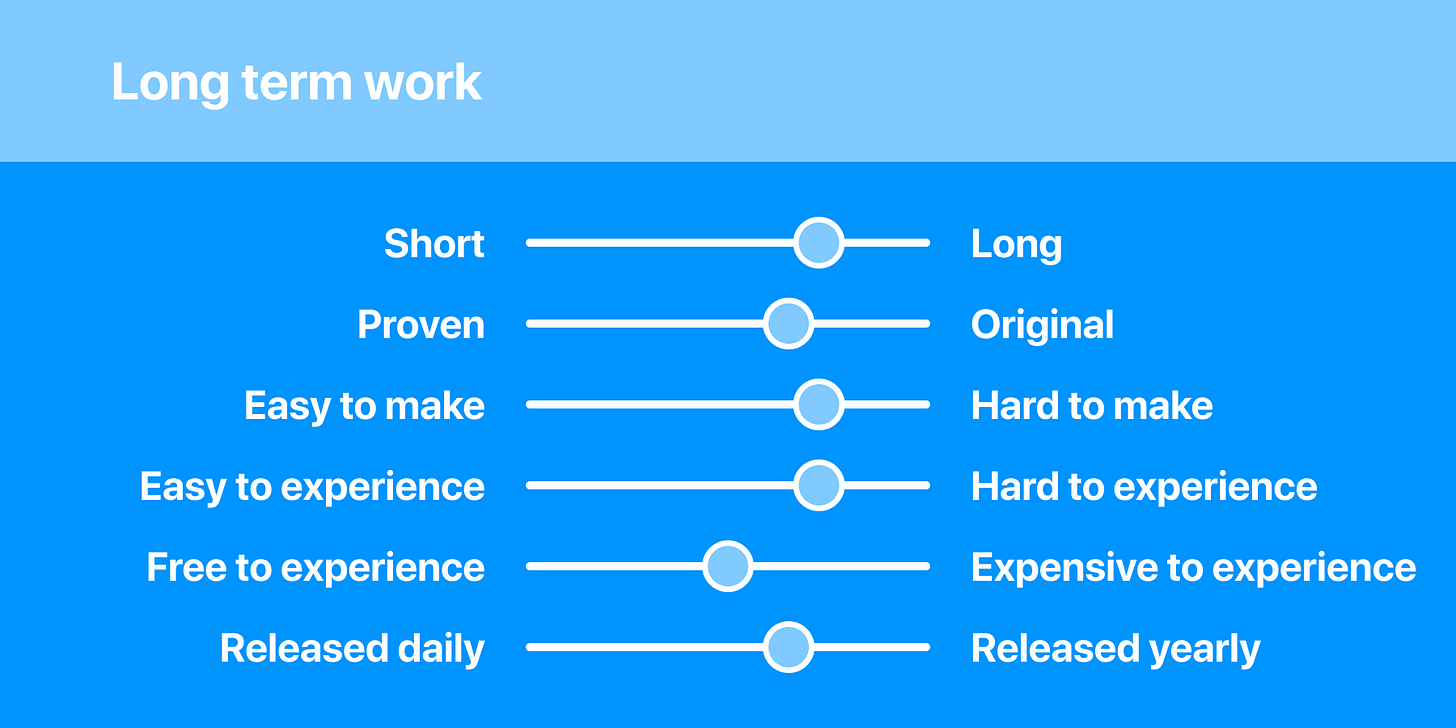 Long term work

Short Long

Proven Original

Easy to make Hard to make

Easy to experience Hard to experience

Free to experience Expensive to experience

Released daily Released yearly